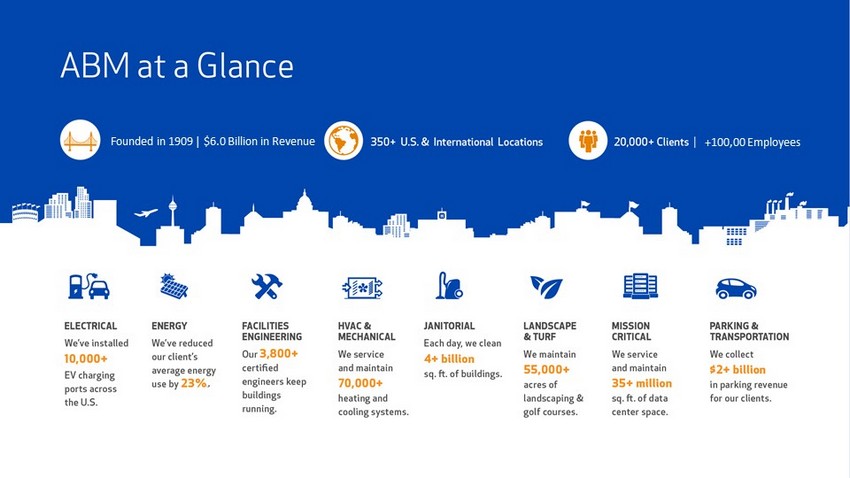 ABM at a Glance

Founded in 1909 | $6.0 Billion in Revenue

350+ U.S. & International Locations

20,000+ Clients | +100,00 Employees

ELECTRICAL
We've installed 10,000+ EV charging ports across the U.S.

ENERGY
We've reduced our client's average energy use by 23%.

FACILITIES ENGINEERING
Our 3,800+ certified engineers keep buildings running.

HVAC & MECHANICAL
We service and maintain 70,000+ heating and cooling systems.

JANITORIAL
Each day, we clean 4+ billion sq. ft. of buildings.

LANDSCAPE & TURF
We maintain 55,000+ acres of landscaping & golf courses.

MISSION CRITICAL
We service and maintain 35+ million sq. ft. of data center space.

PARKING & TRANSPORTATION
We collect $2+ billion in parking revenue for our clients.